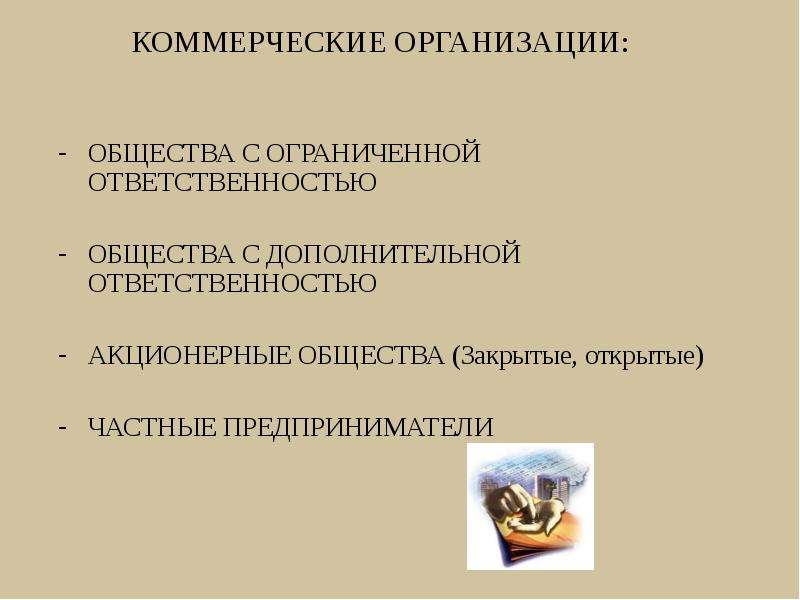 КОММЕРЧЕСКИЕ ОРГАНИЗАЦИИ:

- ОБЩЕСТВА С ОГРАНИЧЕННОЙ ОТВЕТСТВЕННОСТЬЮ

- ОБЩЕСТВА С ДОПОЛНИТЕЛЬНОЙ ОТВЕТСТВЕННОСТЬЮ

- АКЦИОНЕРНЫЕ ОБЩЕСТВА (Закрытые, открытые)

- ЧАСТНЫЕ ПРЕДПРИНИМАТЕЛИ